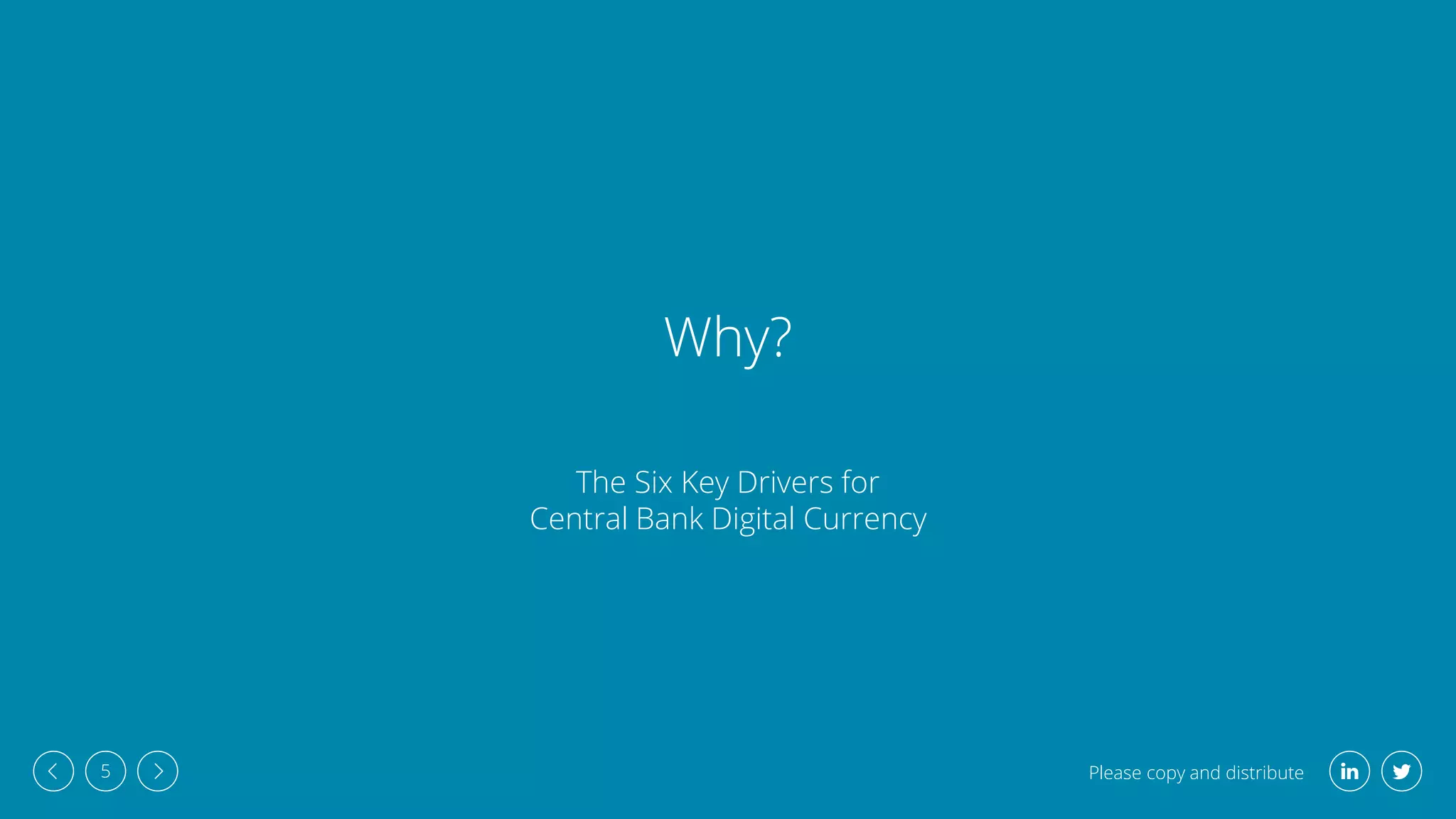 Why?

The Six Key Drivers for
Central Bank Digital Currency

5

Please copy and distribute

in